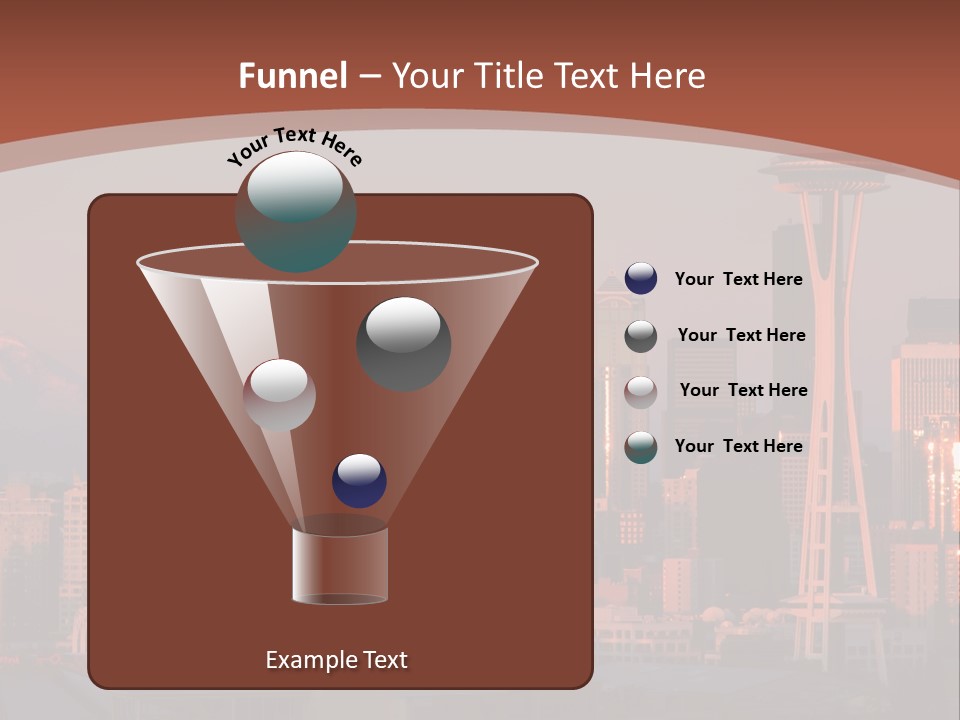 Funnel – Your Title Text Here

Your Text Here

Your Text Here

Your Text Here

Your Text Here

Your Text Here

Example Text